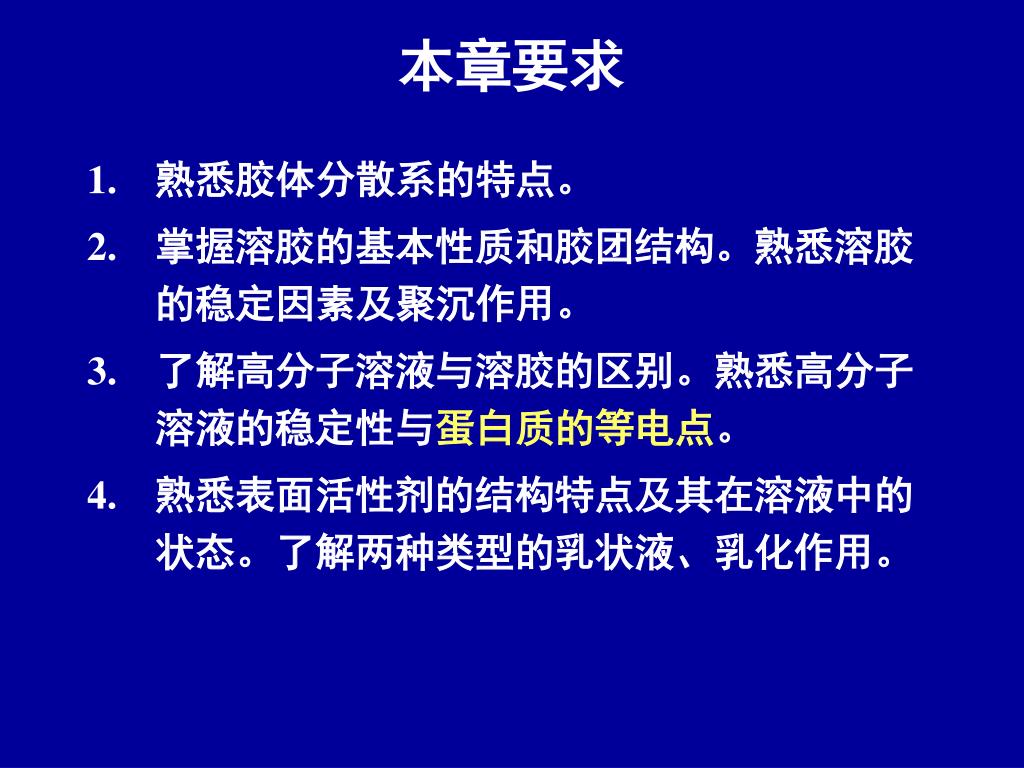 本章要求

1. 熟悉胶体分散系的特点。

2. 掌握溶胶的基本性质和胶团结构。熟悉溶胶的稳定因素及聚沉作用。

3. 了解高分子溶液与溶胶的区别。熟悉高分子溶液的稳定性与蛋白质的等电点。

4. 熟悉表面活性剂的结构特点及其在溶液中的状态。了解两种类型的乳状液、乳化作用。